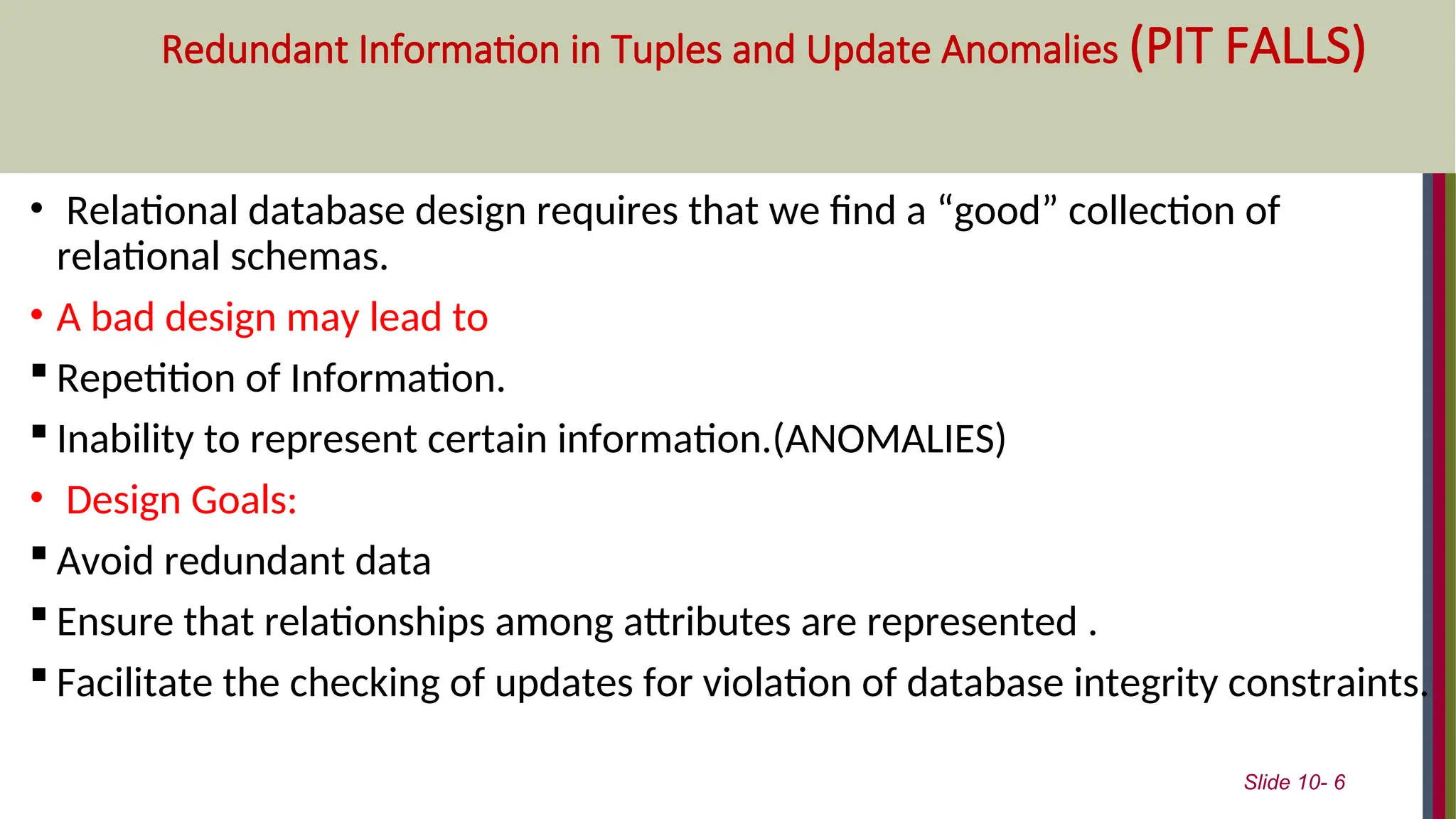 Redundant Information in Tuples and Update Anomalies (PIT FALLS)

• Relational database design requires that we find a “good” collection of relational schemas.

• A bad design may lead to

▪ Repetition of Information.

▪ Inability to represent certain information.(ANOMALIES)

• Design Goals:

▪ Avoid redundant data

▪ Ensure that relationships among attributes are represented .

▪ Facilitate the checking of updates for violation of database integrity constraints.

Slide 10- 6